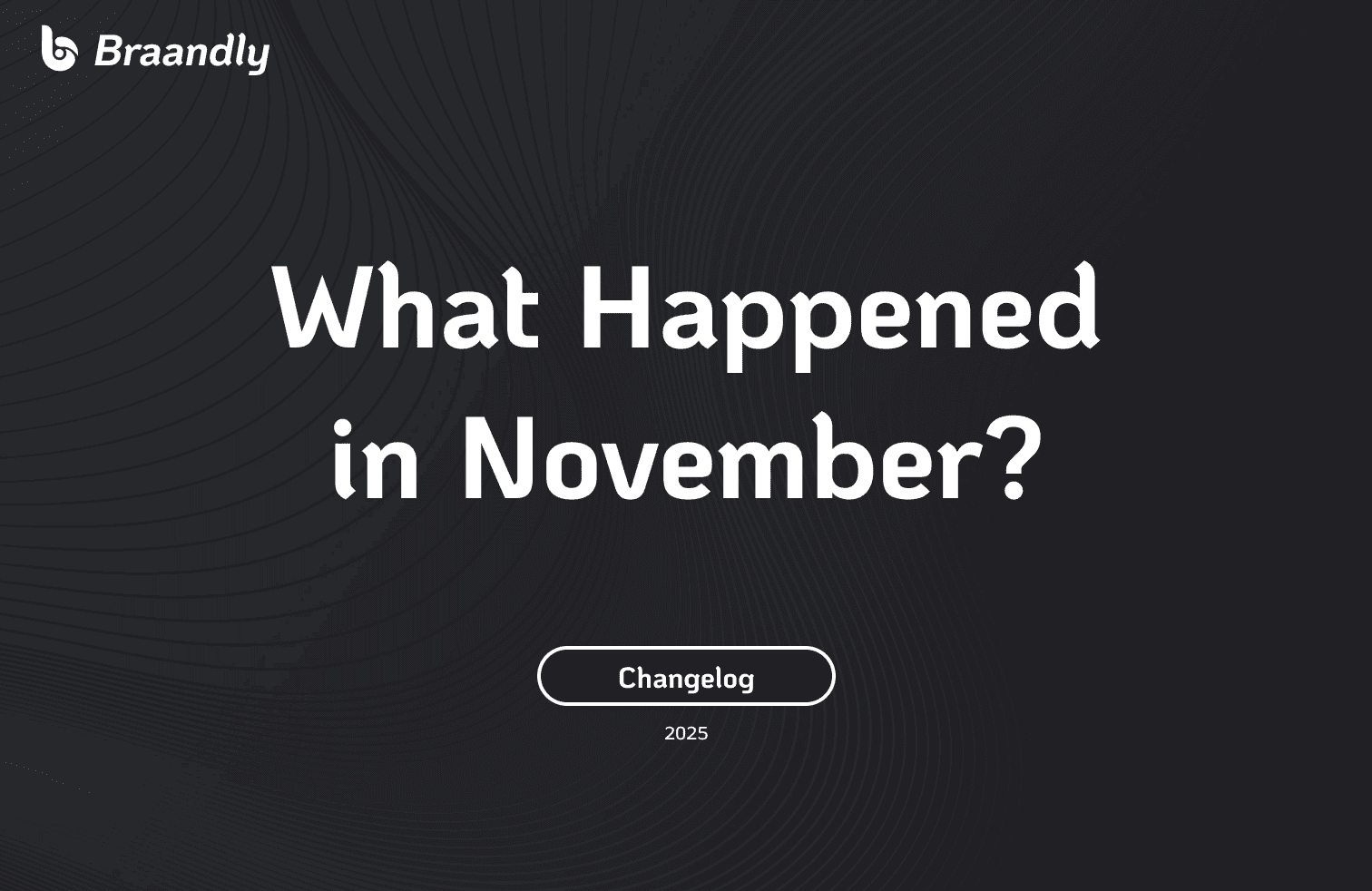 Braandly

What Happened in November?

Changelog

2025